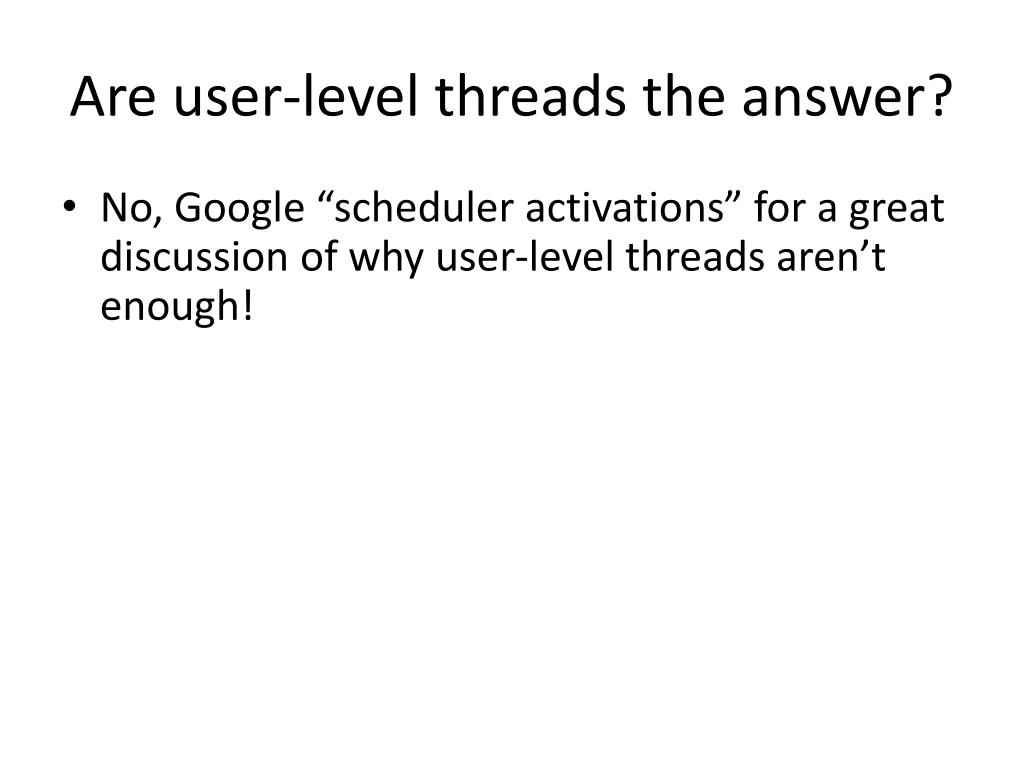 Are user-level threads the answer?

• No, Google “scheduler activations” for a great discussion of why user-level threads aren’t enough!